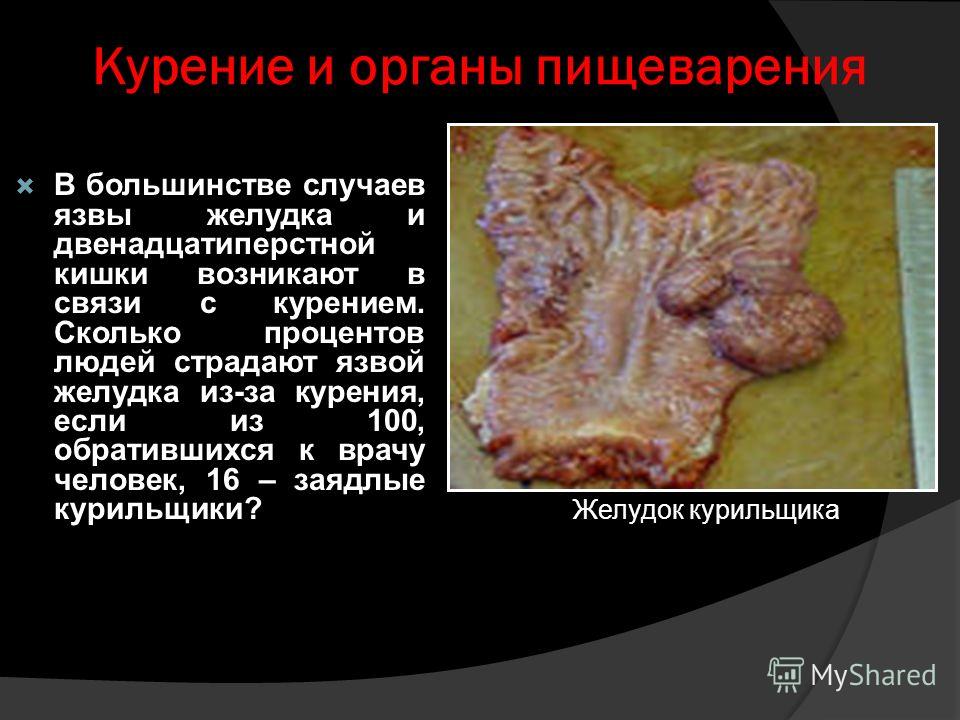 Курение и органы пищеварения

В большинстве случаев язвы желудка и двенадцатиперстной кишки возникают в связи с курением. Сколько процентов людей страдают язвой желудка из-за курения, если из 100, обратившихся к врачу человек, 16 – заядлые курильщики?

Желудок курильщика

MyShared